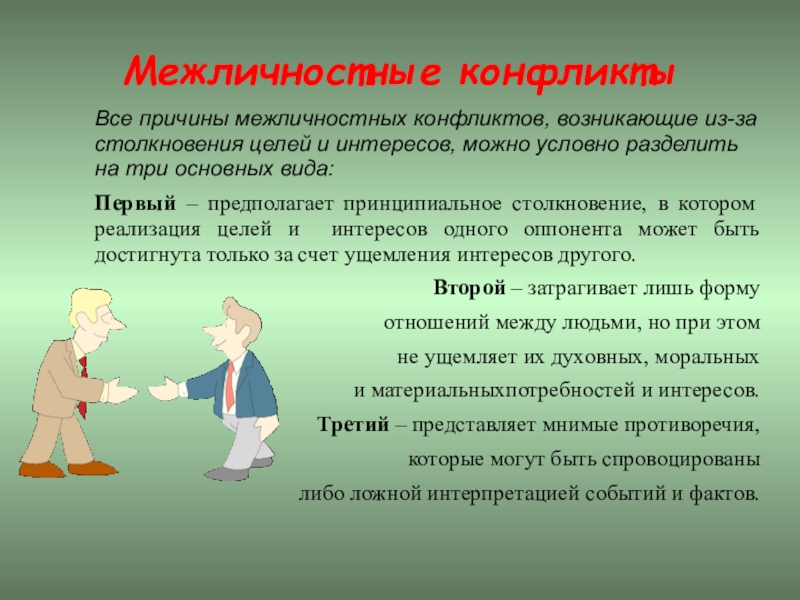 Межличностные конфликты

Все причины межличностных конфликтов, возникающие из-за столкновения целей и интересов, можно условно разделить на три основных вида:

Первый – предполагает принципиальное столкновение, в котором реализация целей и интересов одного оппонента может быть достигнута только за счет ущемления интересов другого.

Второй – затрагивает лишь форму отношений между людьми, но при этом не ущемляет их духовных, моральных и материальныхпотребностей и интересов.

Третий – представляет мнимые противоречия, которые могут быть спровоцированы либо ложной интерпретацией событий и фактов.